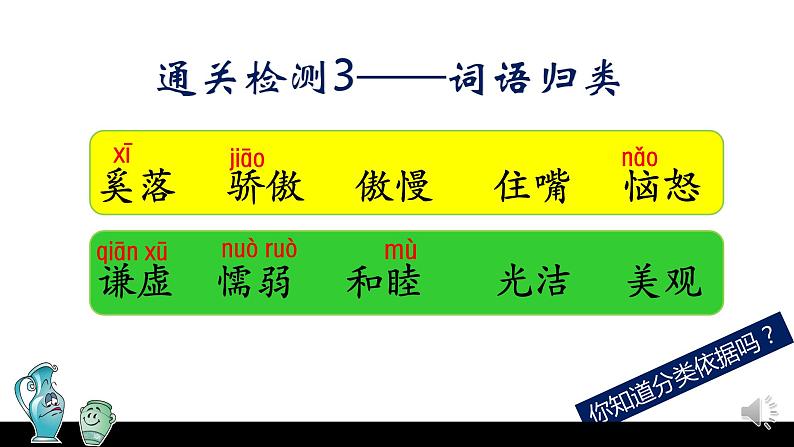 通关检测3——词语归类

xī 奚落　jiāo 骄傲　傲慢　住嘴　nǎo 恼怒

qiān xū 谦虚　nuò ruò 懦弱　mù 和睦　光洁　美观

你知道分类依据吗？